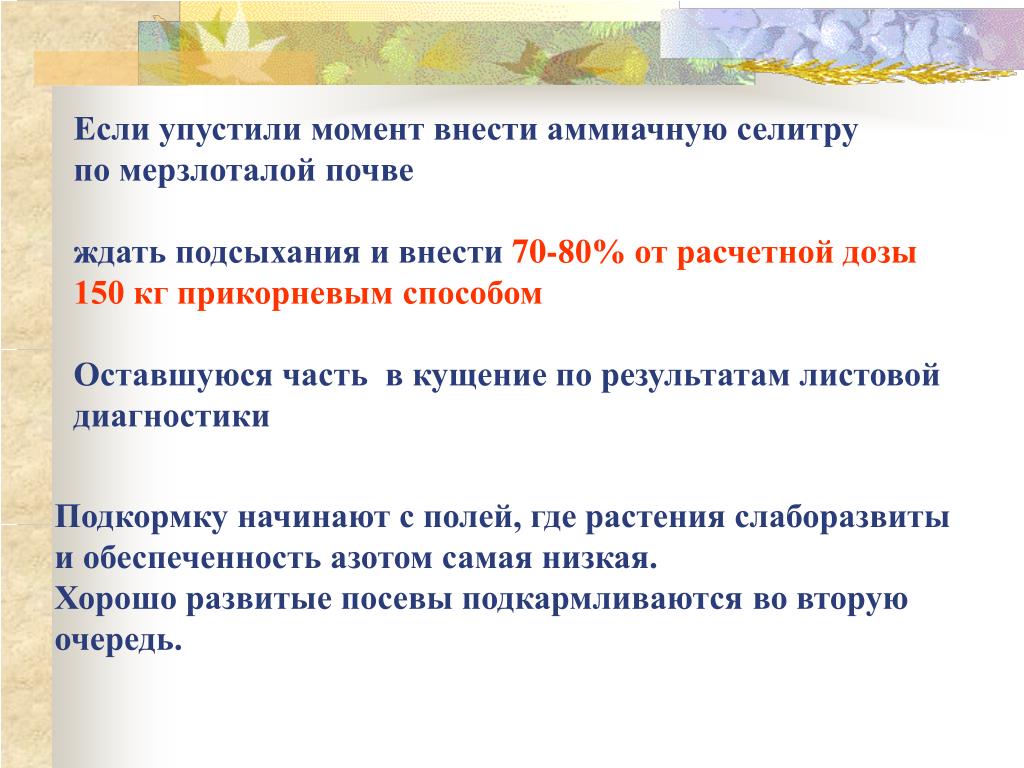 Если упустили момент внести аммиачную селитру по мерзлоталой почве

ждать подсыхания и внести 70-80% от расчетной дозы 150 кг прикорневым способом

Оставшуюся часть  в кущение по результатам листовой диагностики

Подкормку начинают с полей, где растения слаборазвиты и обеспеченность азотом самая низкая.
Хорошо развитые посевы подкармливаются во вторую очередь.